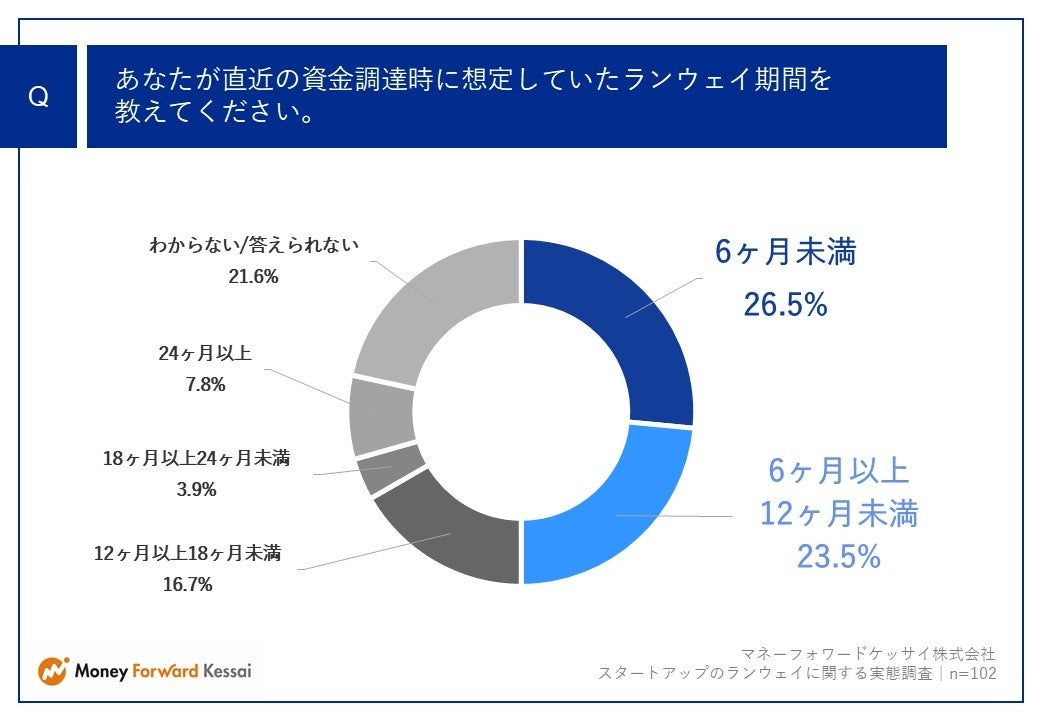 Q

あなたが直近の資金調達時に想定していたランウェイ期間を教えてください。

わからない/答えられない
21.6%

24ヶ月以上
7.8%

18ヶ月以上24ヶ月未満
3.9%

12ヶ月以上18ヶ月未満
16.7%

6ヶ月未満
26.5%

6ヶ月以上
12ヶ月未満
23.5%

Money Forward Kessai

マネーフォワードケッサイ株式会社
スタートアップのランウェイに関する実態調査｜n=102